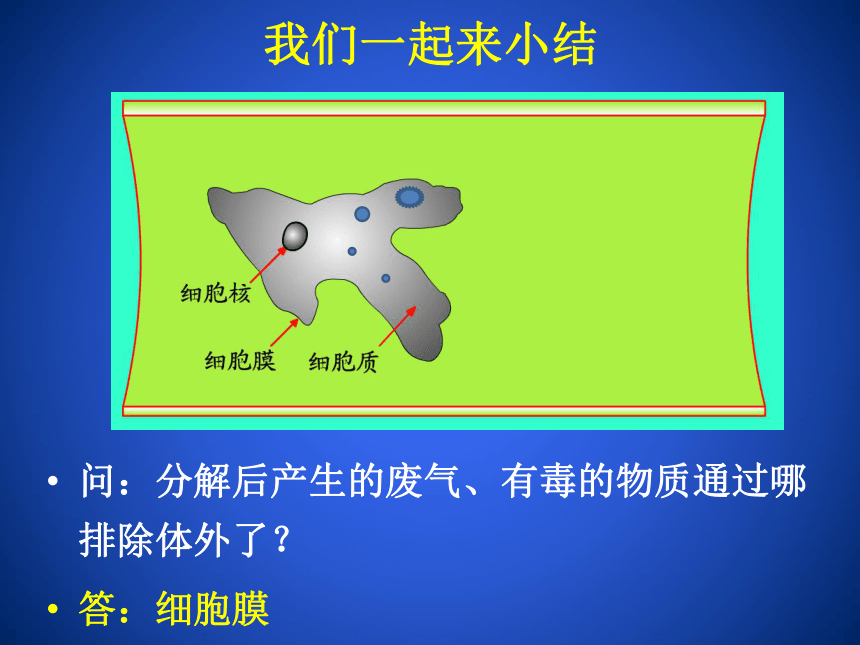 我们一起来小结

细胞核

细胞膜

细胞质

• 问：分解后产生的废气、有毒的物质通过哪排除体外了？

• 答：细胞膜